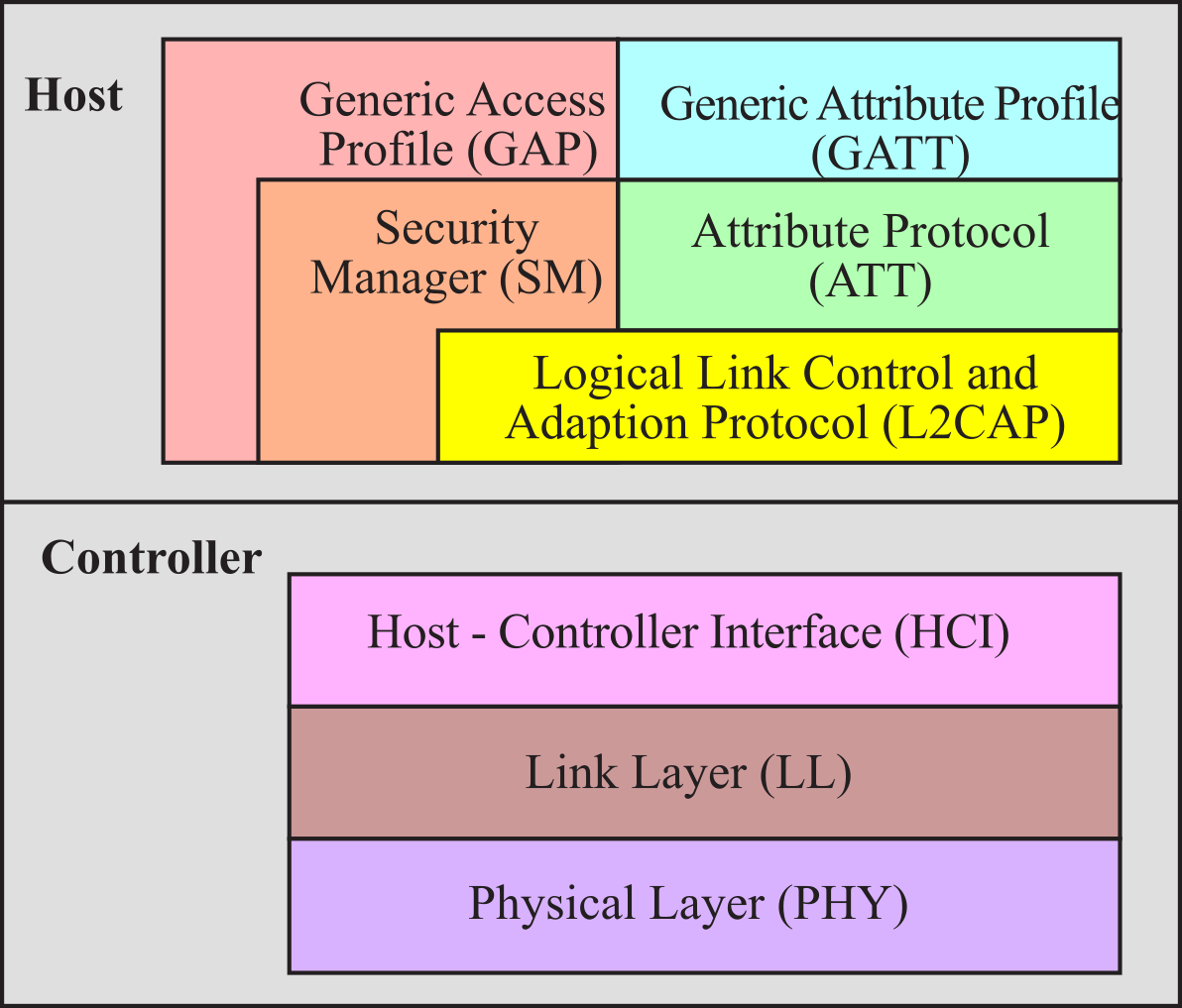 Host

Generic Access Profile (GAP)

Generic Attribute Profile (GATT)

Security Manager (SM)

Attribute Protocol (ATT)

Logical Link Control and Adaption Protocol (L2CAP)

Controller

Host - Controller Interface (HCI)

Link Layer (LL)

Physical Layer (PHY)